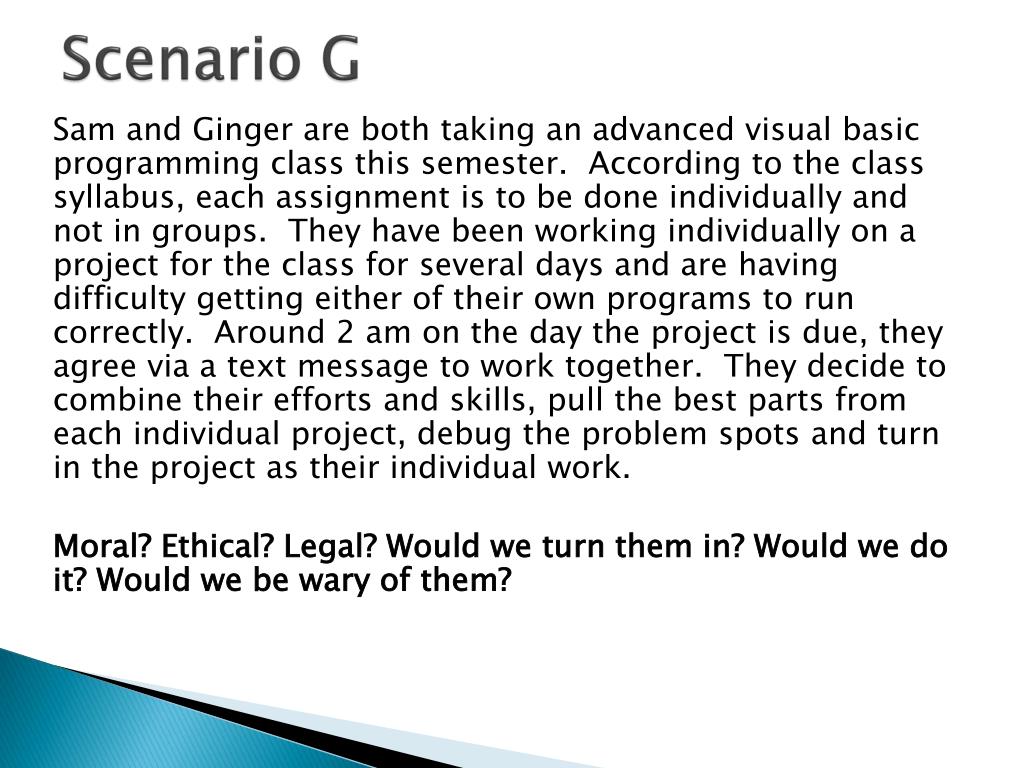 Scenario G

Sam and Ginger are both taking an advanced visual basic programming class this semester. According to the class syllabus, each assignment is to be done individually and not in groups. They have been working individually on a project for the class for several days and are having difficulty getting either of their own programs to run correctly. Around 2 am on the day the project is due, they agree via a text message to work together. They decide to combine their efforts and skills, pull the best parts from each individual project, debug the problem spots and turn in the project as their individual work.

Moral? Ethical? Legal? Would we turn them in? Would we do it? Would we be wary of them?